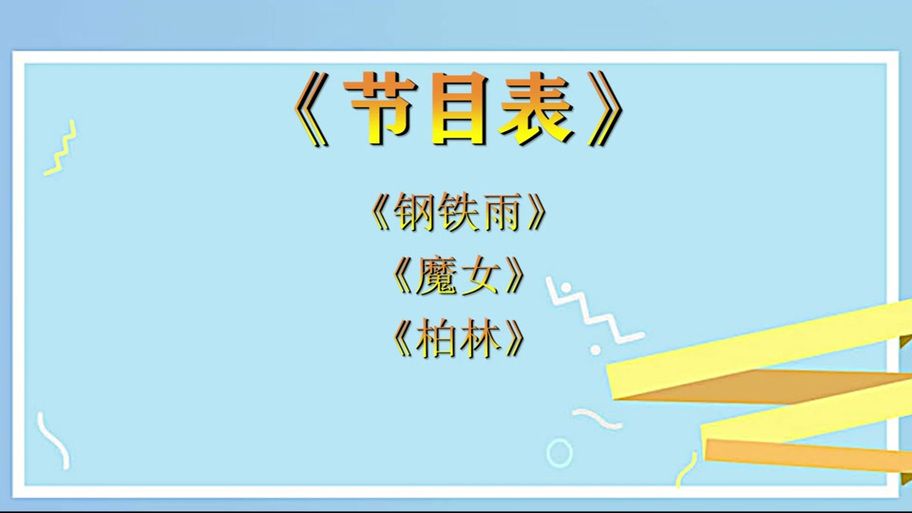 《节目表》

《钢铁雨》
《魔女》
《柏林》